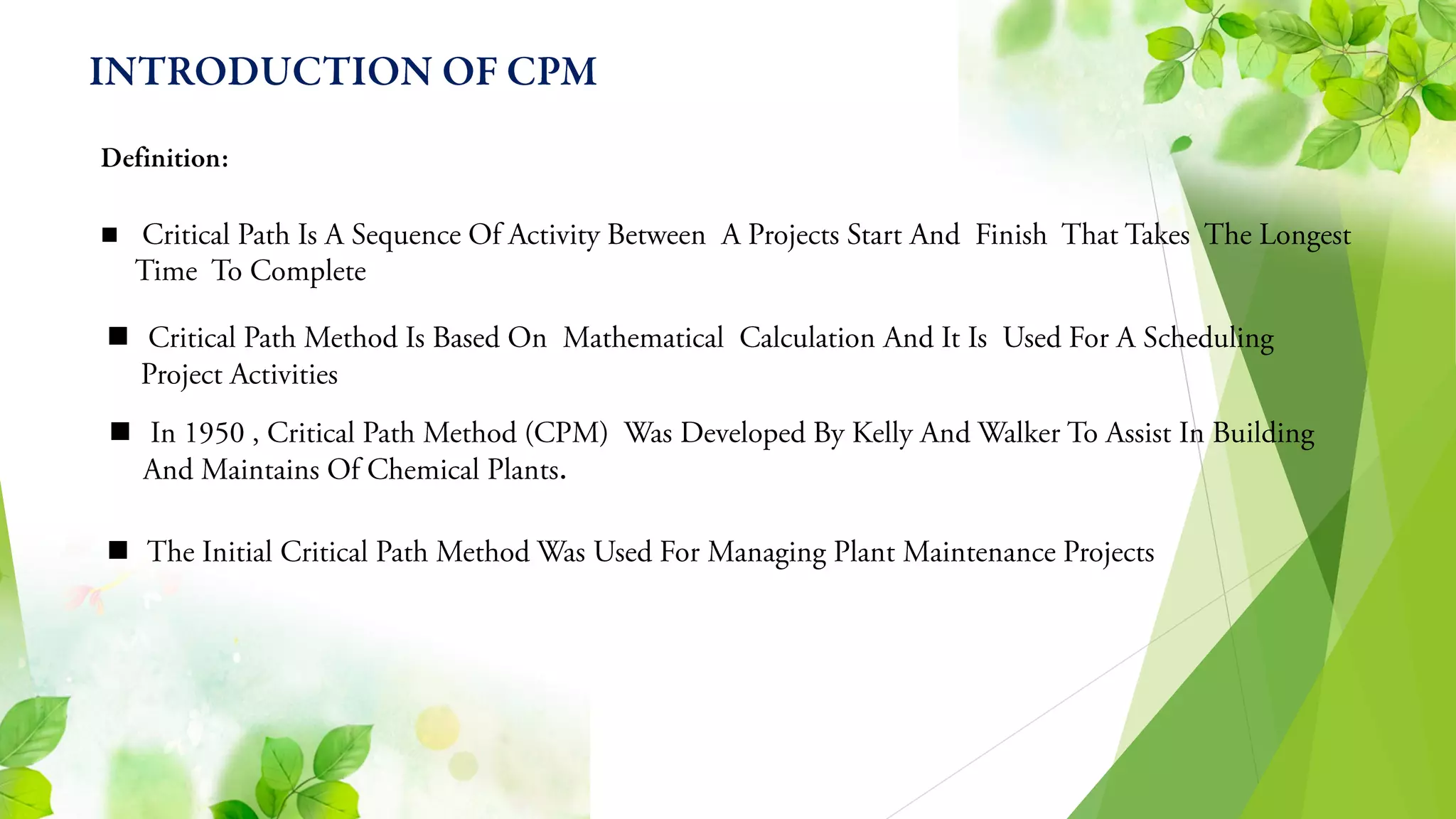 INTRODUCTION OF CPM

Definition:

■ Critical Path Is A Sequence Of Activity Between A Projects Start And Finish That Takes The Longest Time To Complete

■ Critical Path Method Is Based On Mathematical Calculation And It Is Used For A Scheduling Project Activities

■ In 1950 , Critical Path Method (CPM) Was Developed By Kelly And Walker To Assist In Building And Maintains Of Chemical Plants.

■ The Initial Critical Path Method Was Used For Managing Plant Maintenance Projects